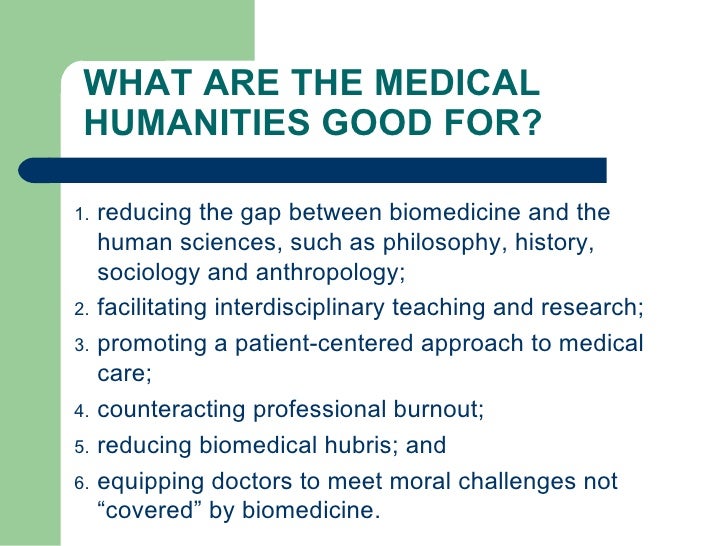 WHAT ARE THE MEDICAL HUMANITIES GOOD FOR?

1. reducing the gap between biomedicine and the human sciences, such as philosophy, history, sociology and anthropology;
2. facilitating interdisciplinary teaching and research;
3. promoting a patient-centered approach to medical care;
4. counteracting professional burnout;
5. reducing biomedical hubris; and
6. equipping doctors to meet moral challenges not “covered” by biomedicine.